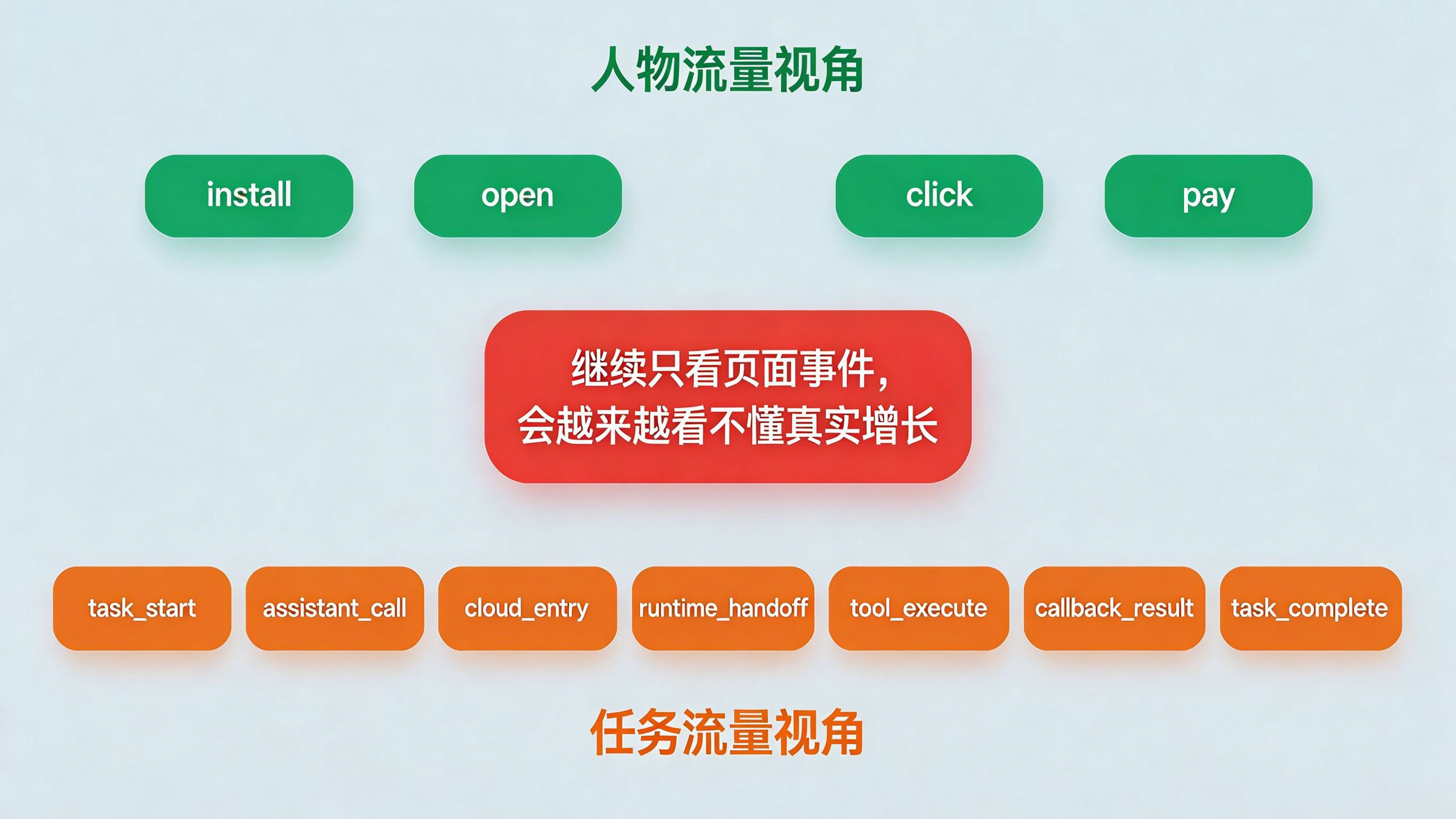 人物流量视角

install

open

click

pay

继续只看页面事件，
会越来越看不懂真实增长

task_start

assistant_call

cloud_entry

runtime_handoff

tool_execute

callback_result

task_complete

任务流量视角